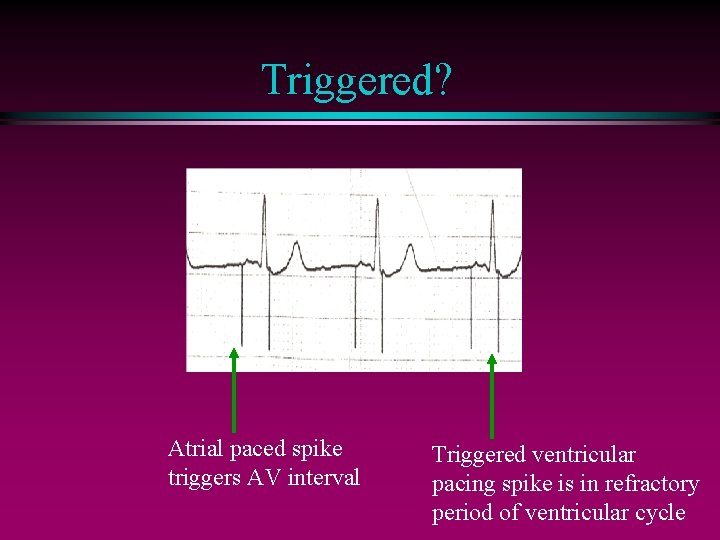 Triggered?

Atrial paced spike triggers AV interval

Triggered ventricular pacing spike is in refractory period of ventricular cycle